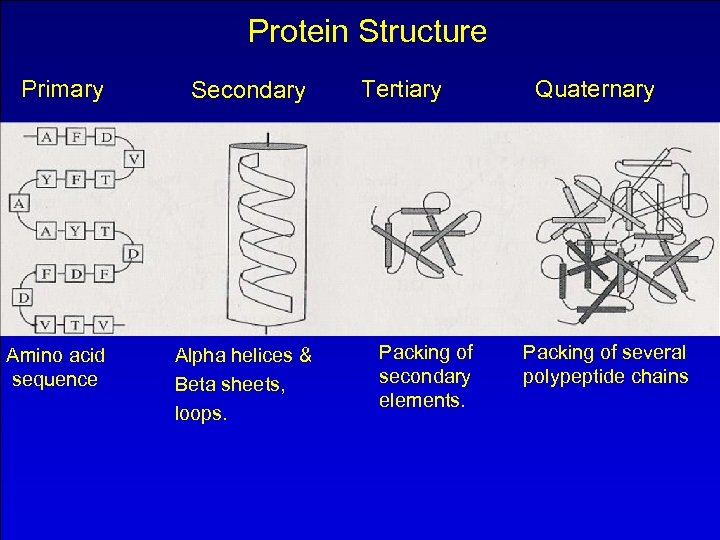 Protein Structure

Primary

Secondary

Tertiary

Quaternary

A F D V Y F T A A Y T D F D F D V T V

Amino acid sequence

Alpha helices & Beta sheets, loops.

Packing of secondary elements.

Packing of several polypeptide chains